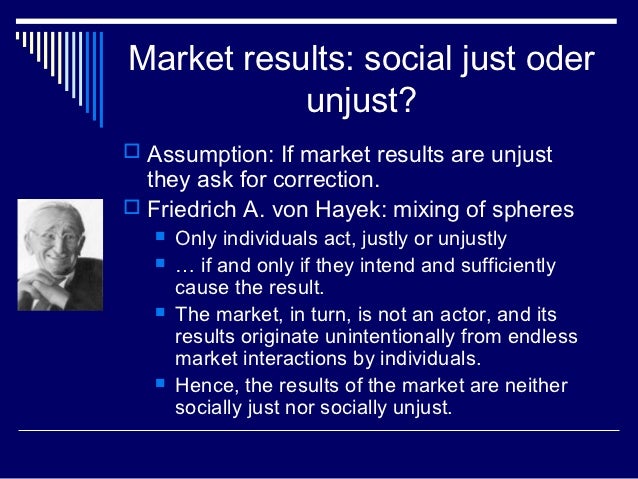 Market results: social just oder unjust?

Assumption: If market results are unjust they ask for correction.

Friedrich A. von Hayek: mixing of spheres

Only individuals act, justly or unjustly

… if and only if they intend and sufficiently cause the result.

The market, in turn, is not an actor, and its results originate unintentionally from endless market interactions by individuals.

Hence, the results of the market are neither socially just nor socially unjust.